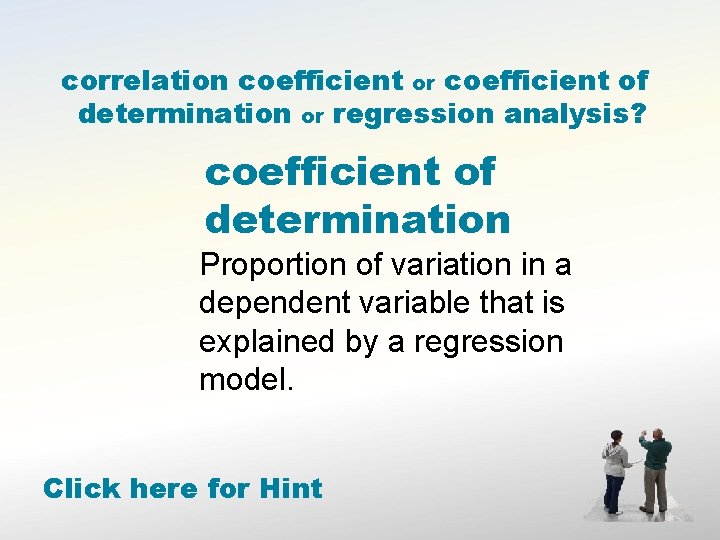 correlation coefficient or coefficient of determination or regression analysis?

coefficient of determination

Proportion of variation in a dependent variable that is explained by a regression model.

Click here for Hint